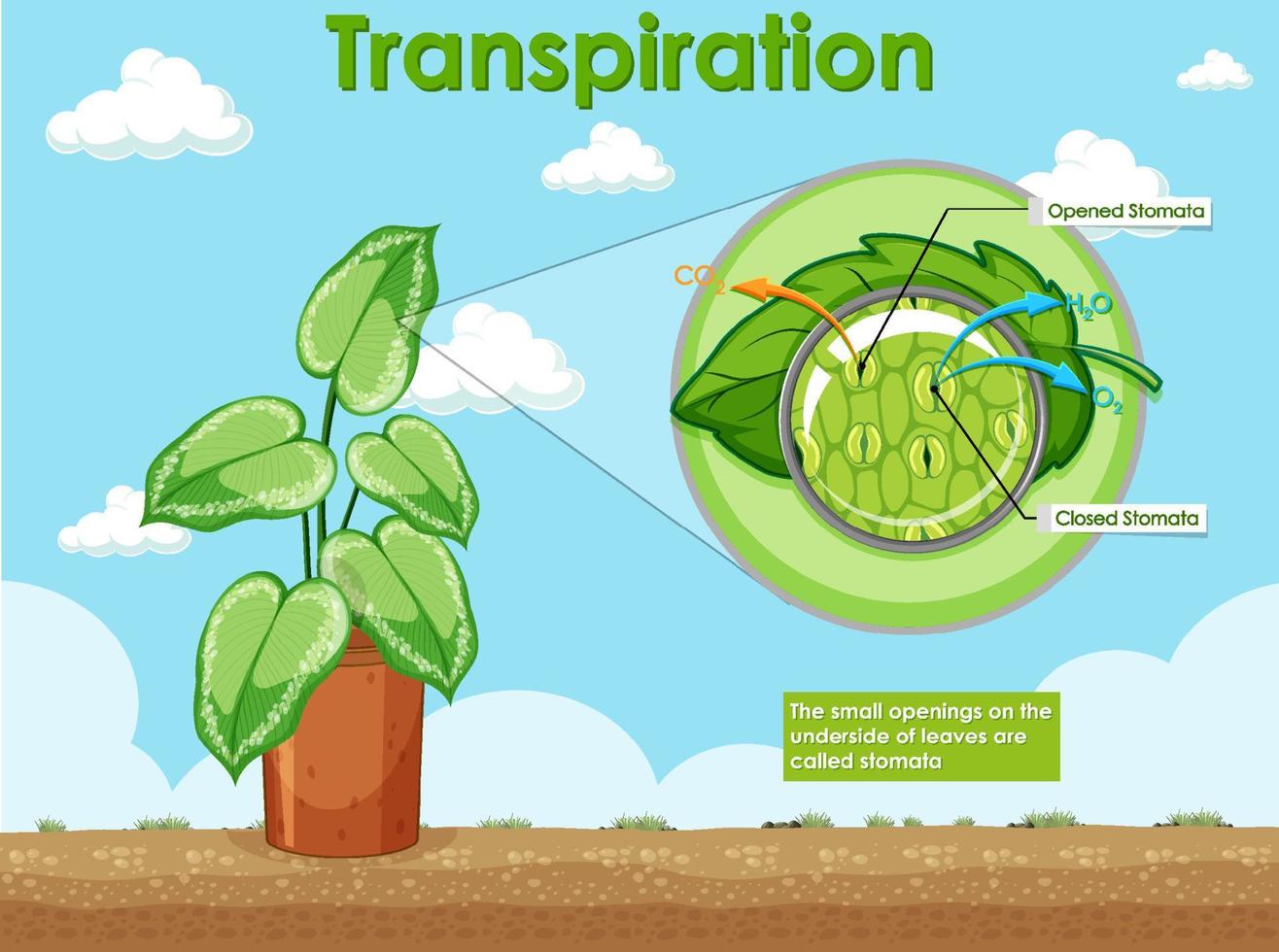 Transpiration

Opened Stomata

$CO_2$

$H_2O$

$O_2$

Closed Stomata

The small openings on the underside of leaves are called stomata